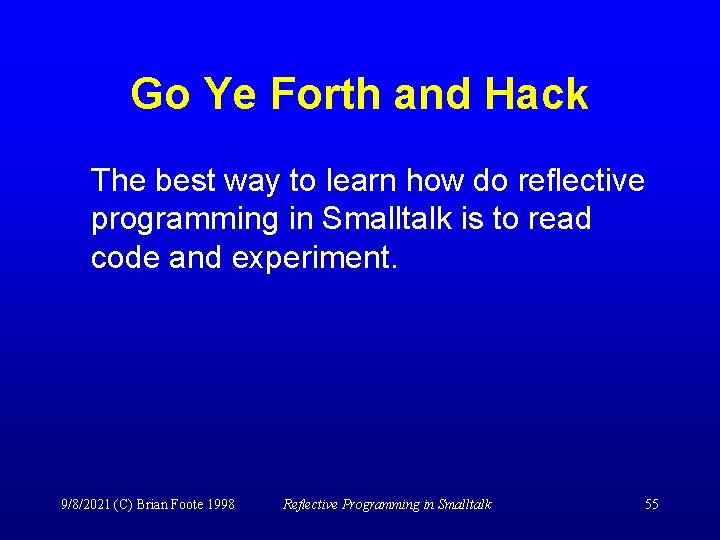 Go Ye Forth and Hack

The best way to learn how do reflective programming in Smalltalk is to read code and experiment.

9/8/2021 (C) Brian Foote 1998

Reflective Programming in Smalltalk

55